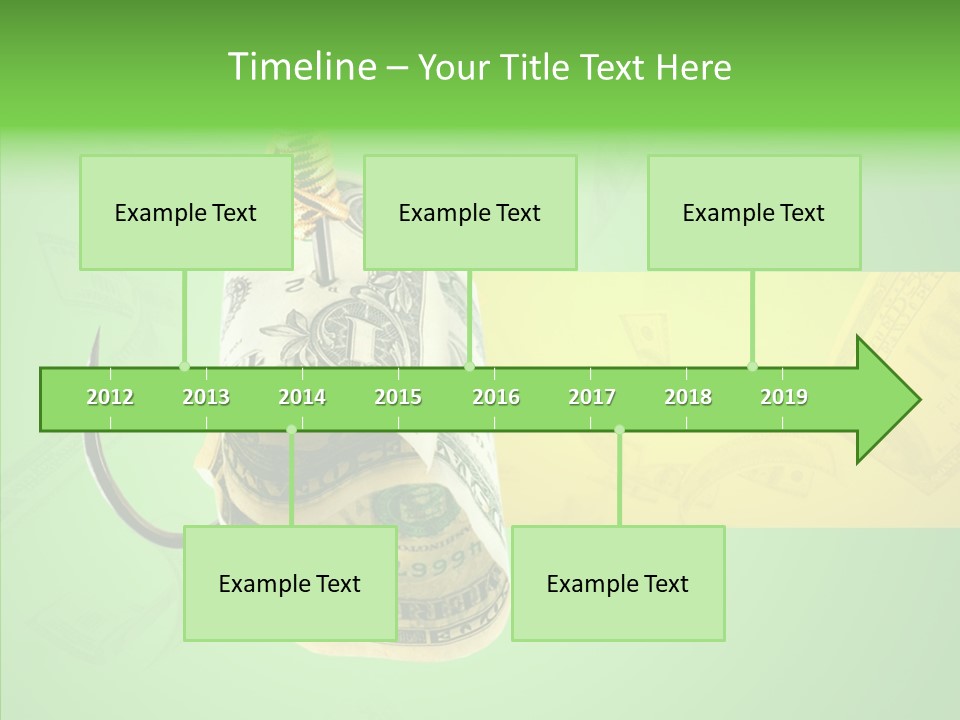 Timeline – Your Title Text Here

Example Text

Example Text

Example Text

2012 2013 2014 2015 2016 2017 2018 2019

Example Text

Example Text